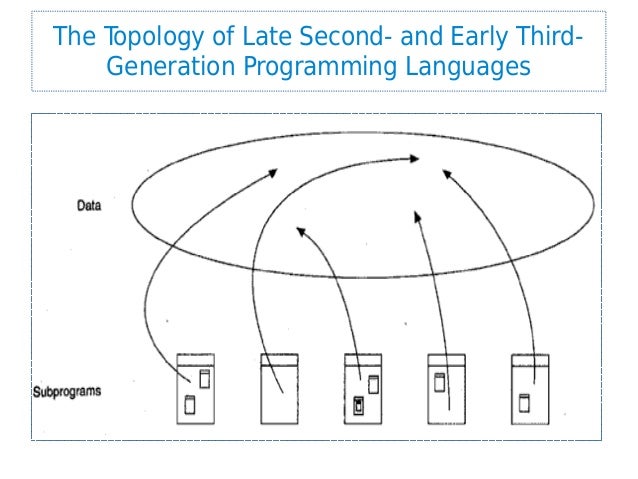 The Topology of Late Second- and Early Third-Generation Programming Languages

Data

Subprograms